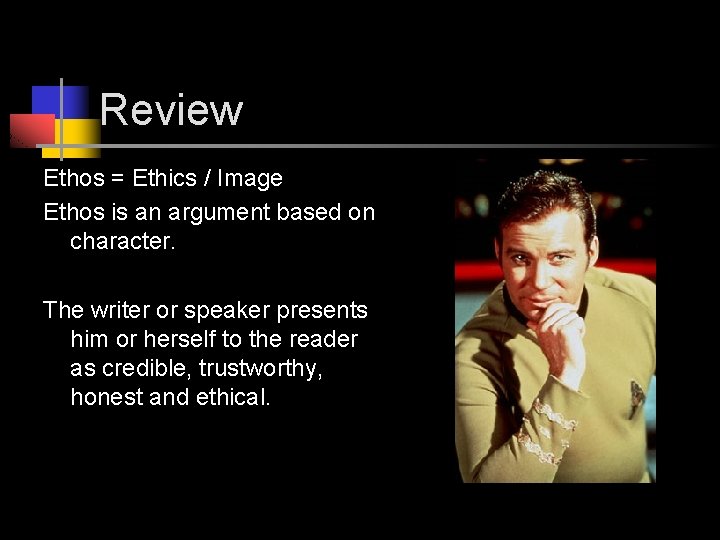 Review

Ethos = Ethics / Image

Ethos is an argument based on character.

The writer or speaker presents him or herself to the reader as credible, trustworthy, honest and ethical.